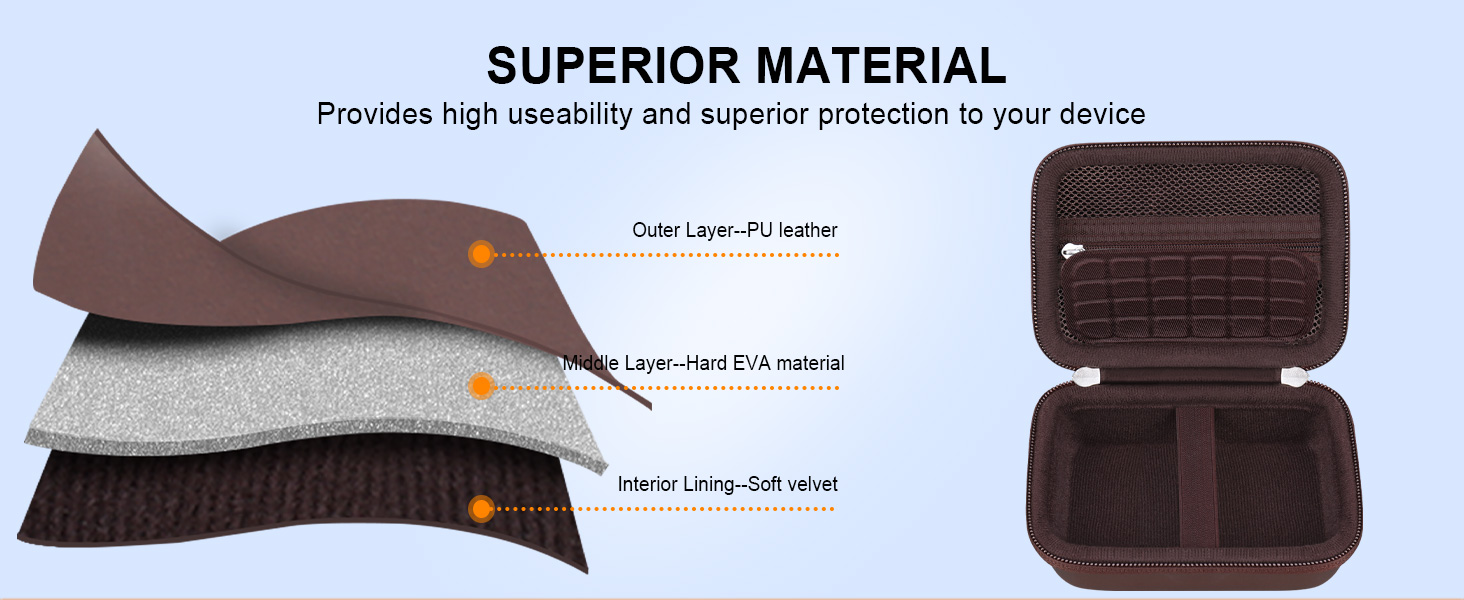 SUPERIOR MATERIAL

Provides high useability and superior protection to your device

Outer Layer--PU leather

Middle Layer--Hard EVA material

Interior Lining--Soft velvet